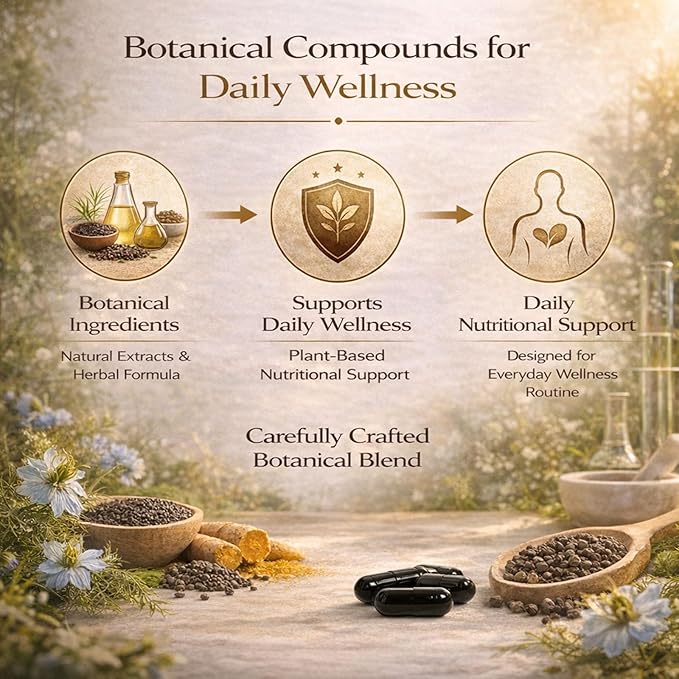 Botanical Compounds for Daily Wellness

Botanical Ingredients

Natural Extracts & Herbal Formula

Supports Daily Wellness

Plant-Based Nutritional Support

Daily Nutritional Support

Designed for Everyday Wellness Routine

Carefully Crafted Botanical Blend